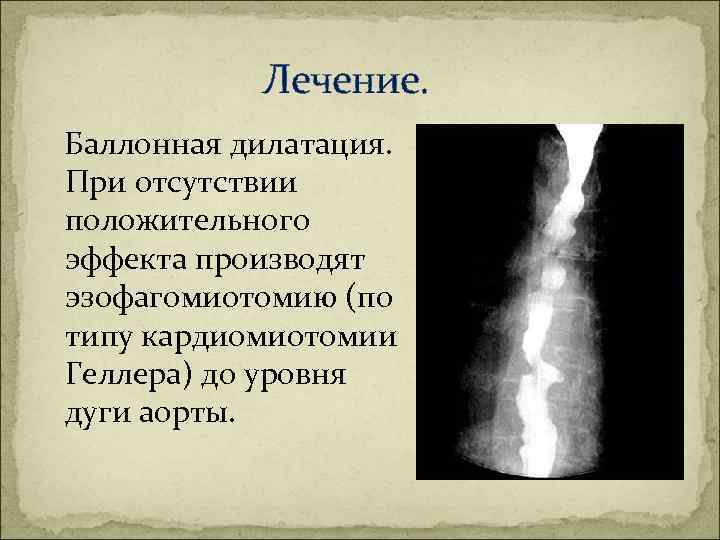 Лечение.

Баллонная дилатация. При отсутствии положительного эффекта производят эзофагомиотомию (по типу кардиомиотомии Геллера) до уровня дуги аорты.